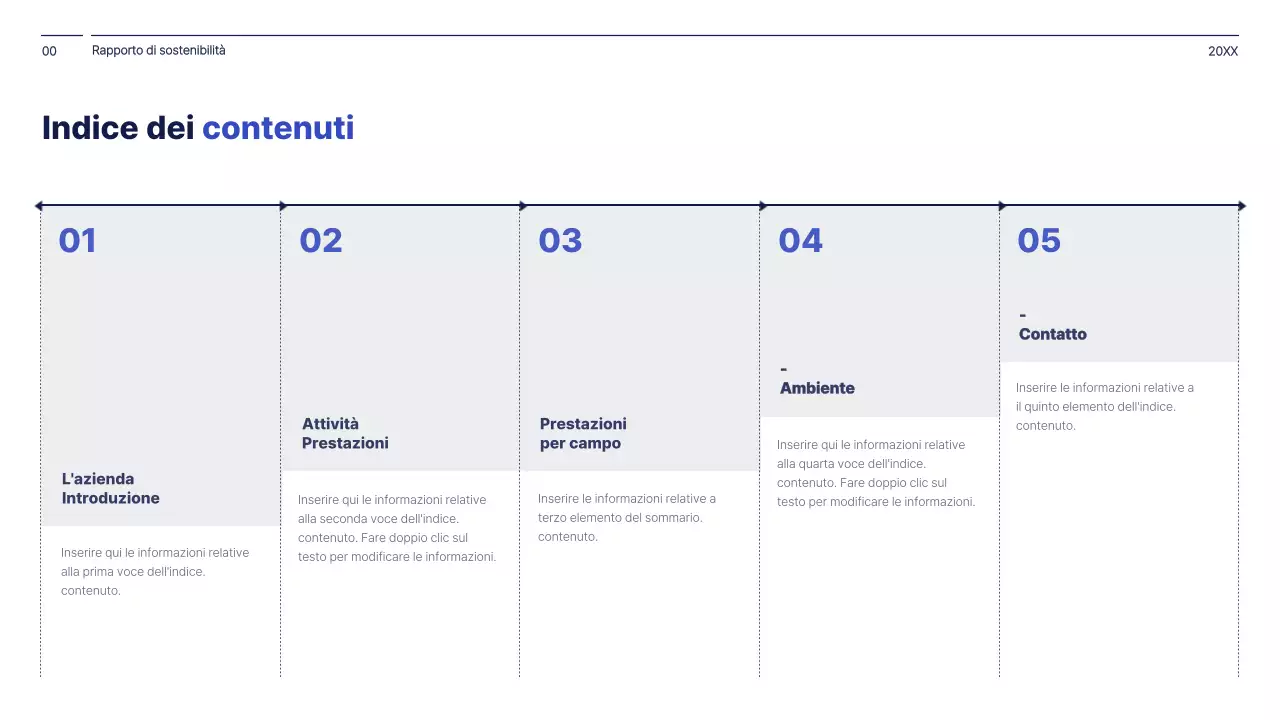 00 Rapporto di sostenibilità 20XX

Indice dei contenuti

01

L'azienda
Introduzione

Inserire qui le informazioni relative alla prima voce dell'indice. contenuto.

02

Attività
Prestazioni

Inserire qui le informazioni relative alla seconda voce dell'indice. contenuto. Fare doppio clic sul testo per modificare le informazioni.

03

Prestazioni
per campo

Inserire le informazioni relative a terzo elemento del sommario. contenuto.

04

-
Ambiente

Inserire qui le informazioni relative alla quarta voce dell'indice. contenuto. Fare doppio clic sul testo per modificare le informazioni.

05

-
Contatto

Inserire le informazioni relative a il quinto elemento dell'indice. contenuto.